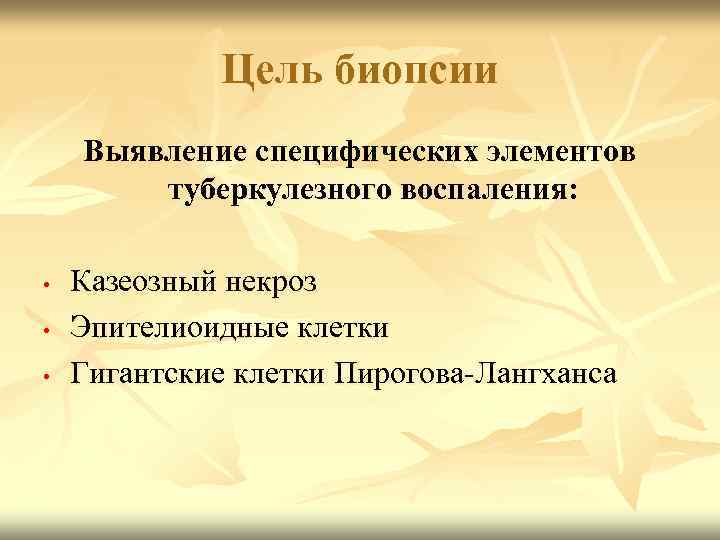 Цель биопсии

Выявление специфических элементов туберкулезного воспаления:

• Казеозный некроз
• Эпителиоидные клетки
• Гигантские клетки Пирогова-Лангханса